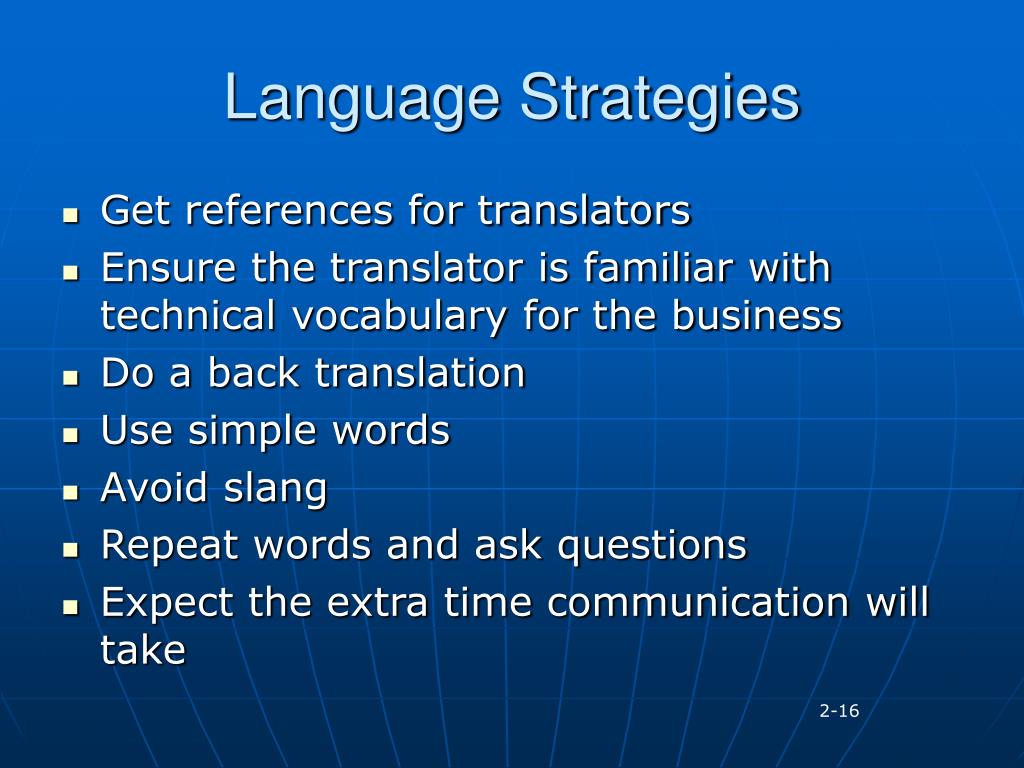 Language Strategies

- Get references for translators
- Ensure the translator is familiar with technical vocabulary for the business
- Do a back translation
- Use simple words
- Avoid slang
- Repeat words and ask questions
- Expect the extra time communication will take

2-16